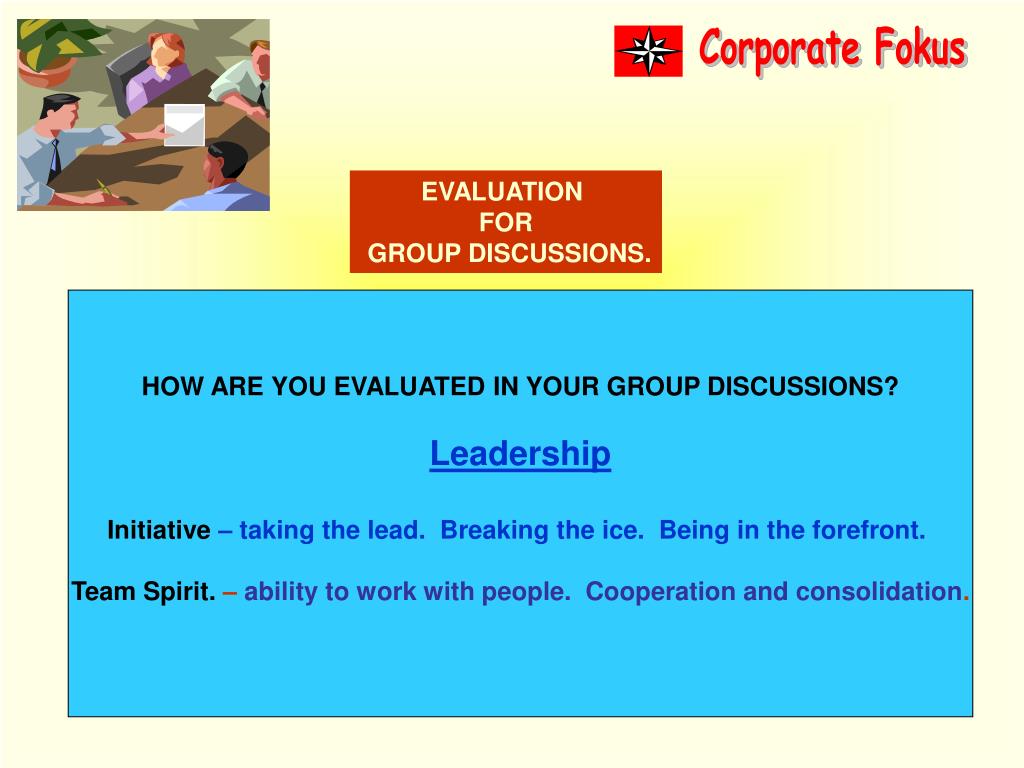 Corporate Fokus

EVALUATION
FOR
GROUP DISCUSSIONS.

HOW ARE YOU EVALUATED IN YOUR GROUP DISCUSSIONS?

Leadership

Initiative – taking the lead. Breaking the ice. Being in the forefront.

Team Spirit. – ability to work with people. Cooperation and consolidation.